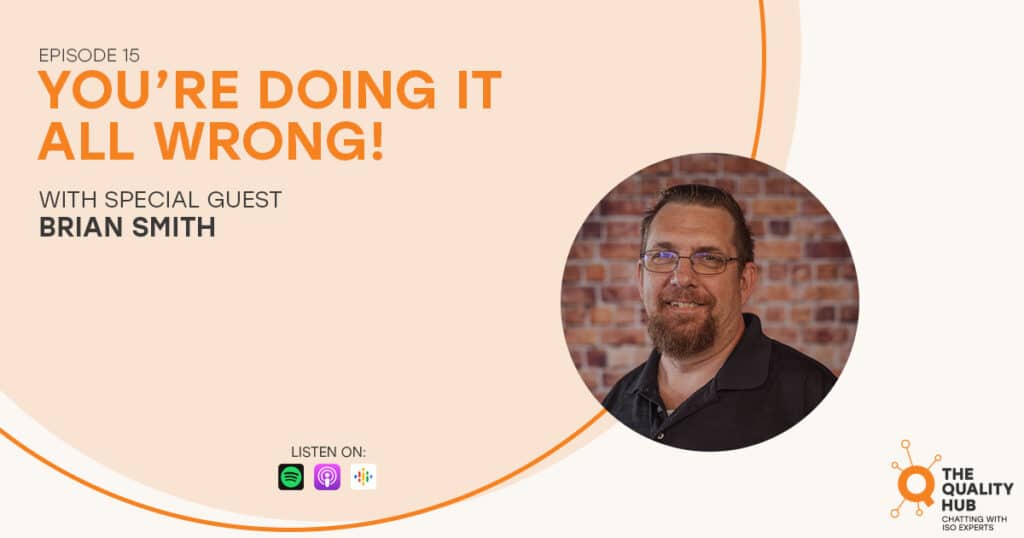 EPISODE 15

YOU'RE DOING IT ALL WRONG!

WITH SPECIAL GUEST
BRIAN SMITH

LISTEN ON:

THE QUALITY HUB
CHATTING WITH ISO EXPERTS